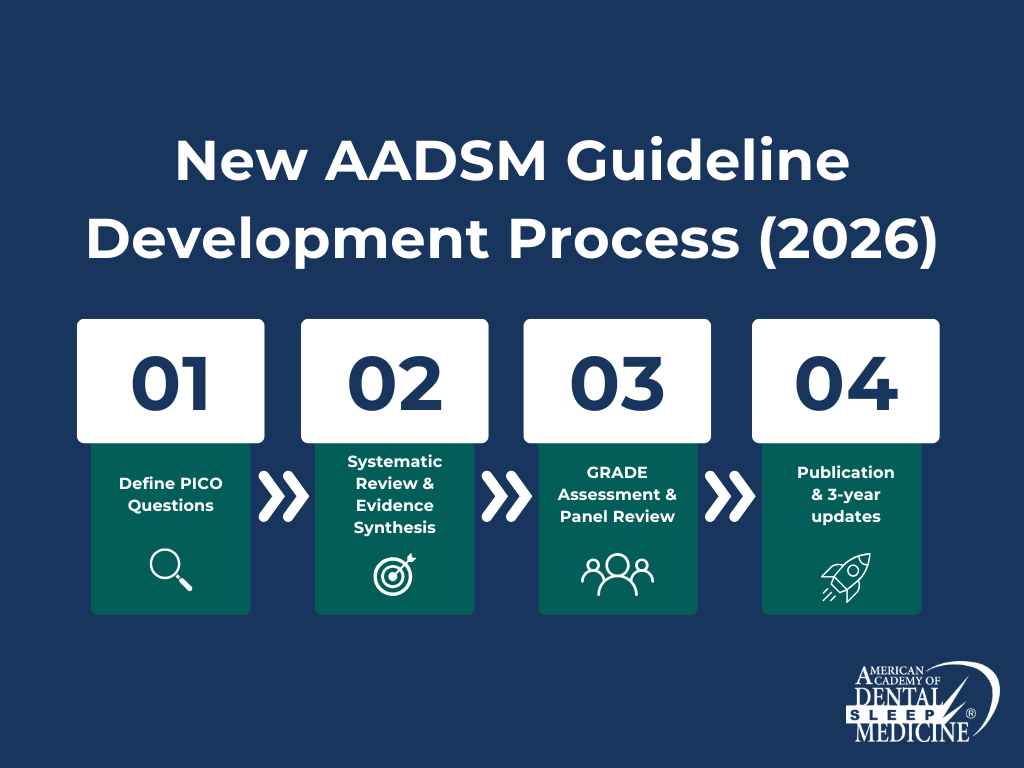 New AADSM Guideline Development Process (2026)

01

Define PICO Questions

02

Systematic Review & Evidence Synthesis

03

GRADE Assessment & Panel Review

04

Publication & 3-year updates

AMERICAN ACADEMY OF DENTAL SLEEP MEDICINE ®